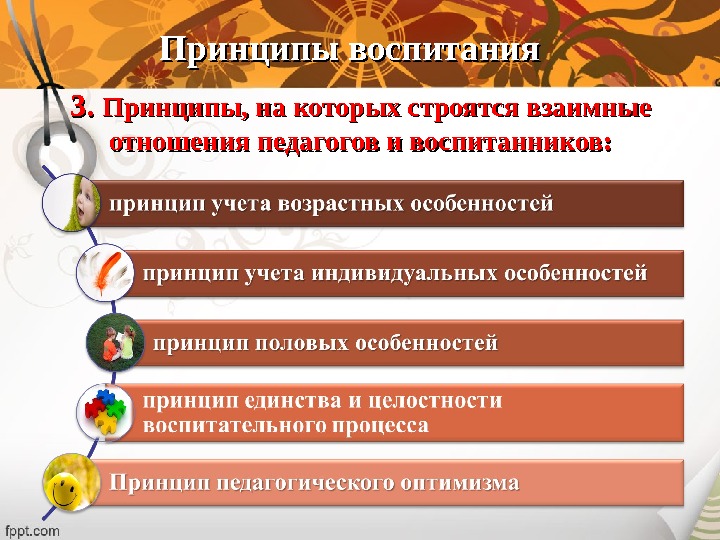 Принципы воспитания

3. Принципы, на которых строятся взаимные отношения педагогов и воспитанников:

принцип учета возрастных особенностей

принцип учета индивидуальных особенностей

принцип половых особенностей

принцип единства и целостности воспитательного процесса

Принцип педагогического оптимизма

fppt.com